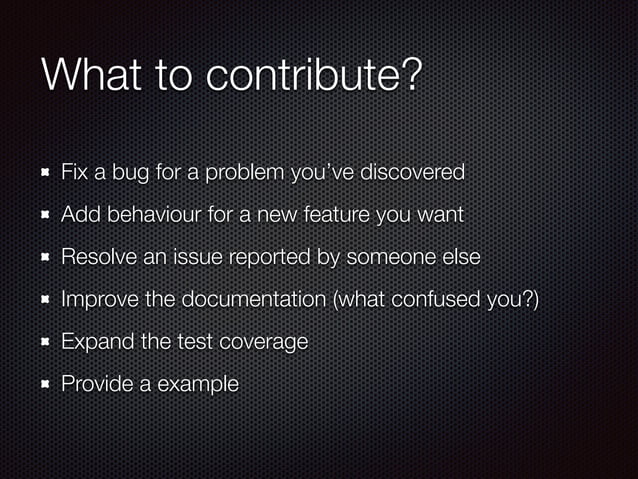 What to contribute?

- Fix a bug for a problem you've discovered
- Add behaviour for a new feature you want
- Resolve an issue reported by someone else
- Improve the documentation (what confused you?)
- Expand the test coverage
- Provide a example